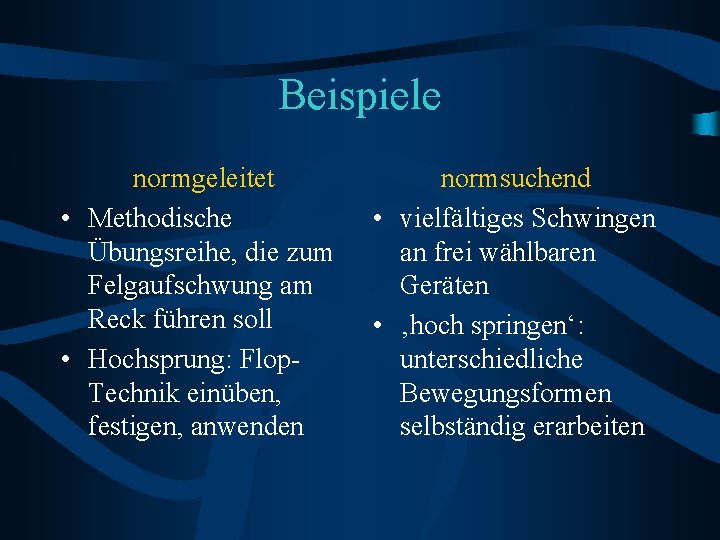 Beispiele

normgeleitet

• Methodische Übungsreihe, die zum Felgaufschwung am Reck führen soll
• Hochsprung: Flop-Technik einüben, festigen, anwenden

normsuchend

• vielfältiges Schwingen an frei wählbaren Geräten
• ‚hoch springen‘: unterschiedliche Bewegungsformen selbständig erarbeiten